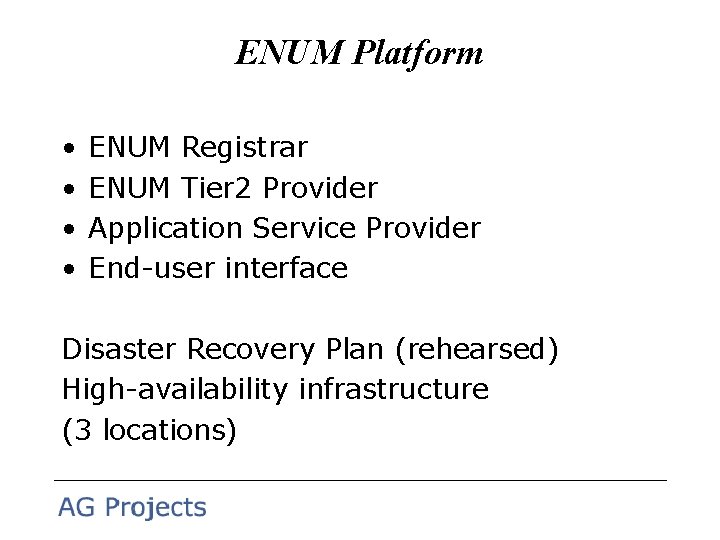 ENUM Platform

• ENUM Registrar
• ENUM Tier2 Provider
• Application Service Provider
• End-user interface

Disaster Recovery Plan (rehearsed)
High-availability infrastructure
(3 locations)

AG Projects